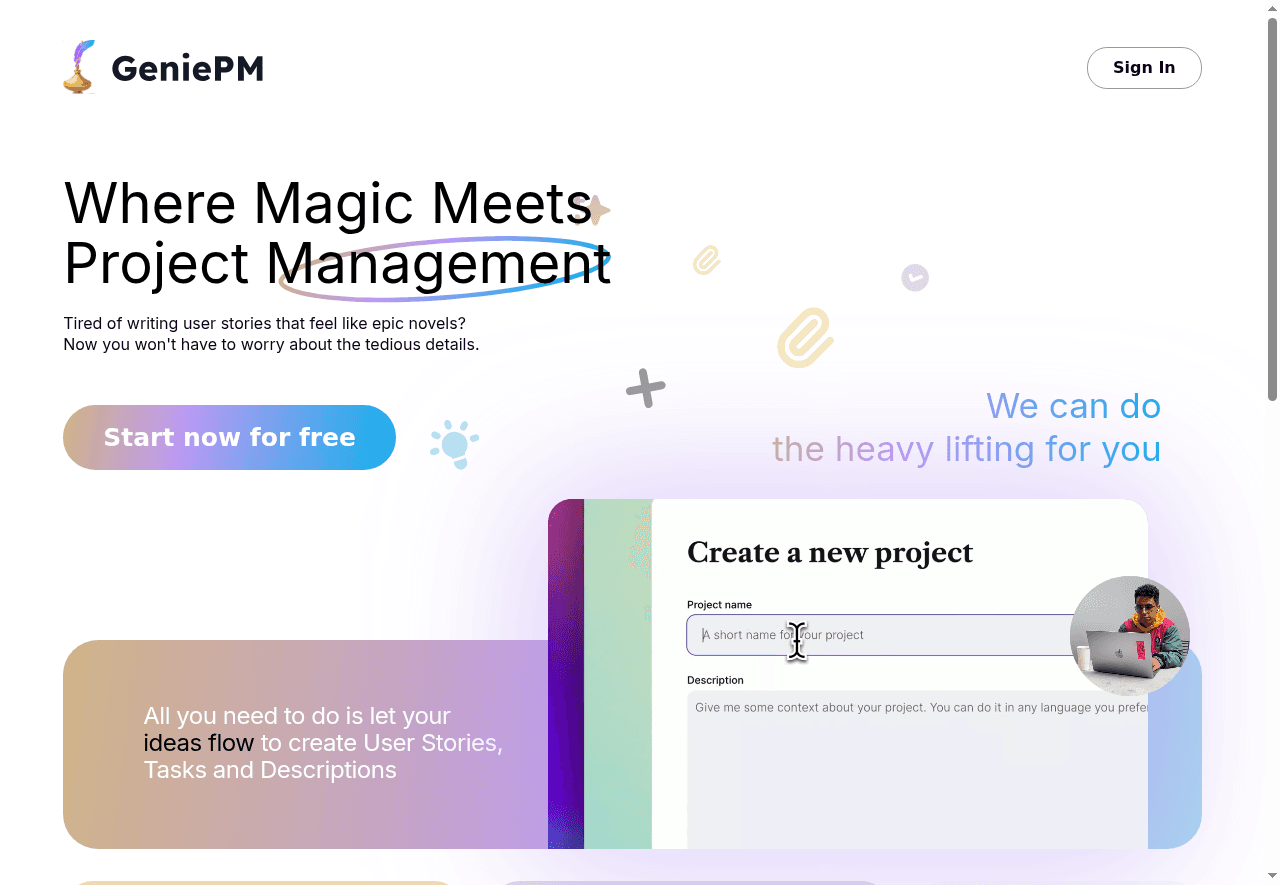 GeniePM

Sign In

Where Magic Meets Project Management

Tired of writing user stories that feel like epic novels?
Now you won't have to worry about the tedious details.

Start now for free

We can do
the heavy lifting for you

Create a new project

Project name

A short name for your project

Description

Give me some context about your project. You can do it in any language you prefe

All you need to do is let your ideas flow to create User Stories, Tasks and Descriptions